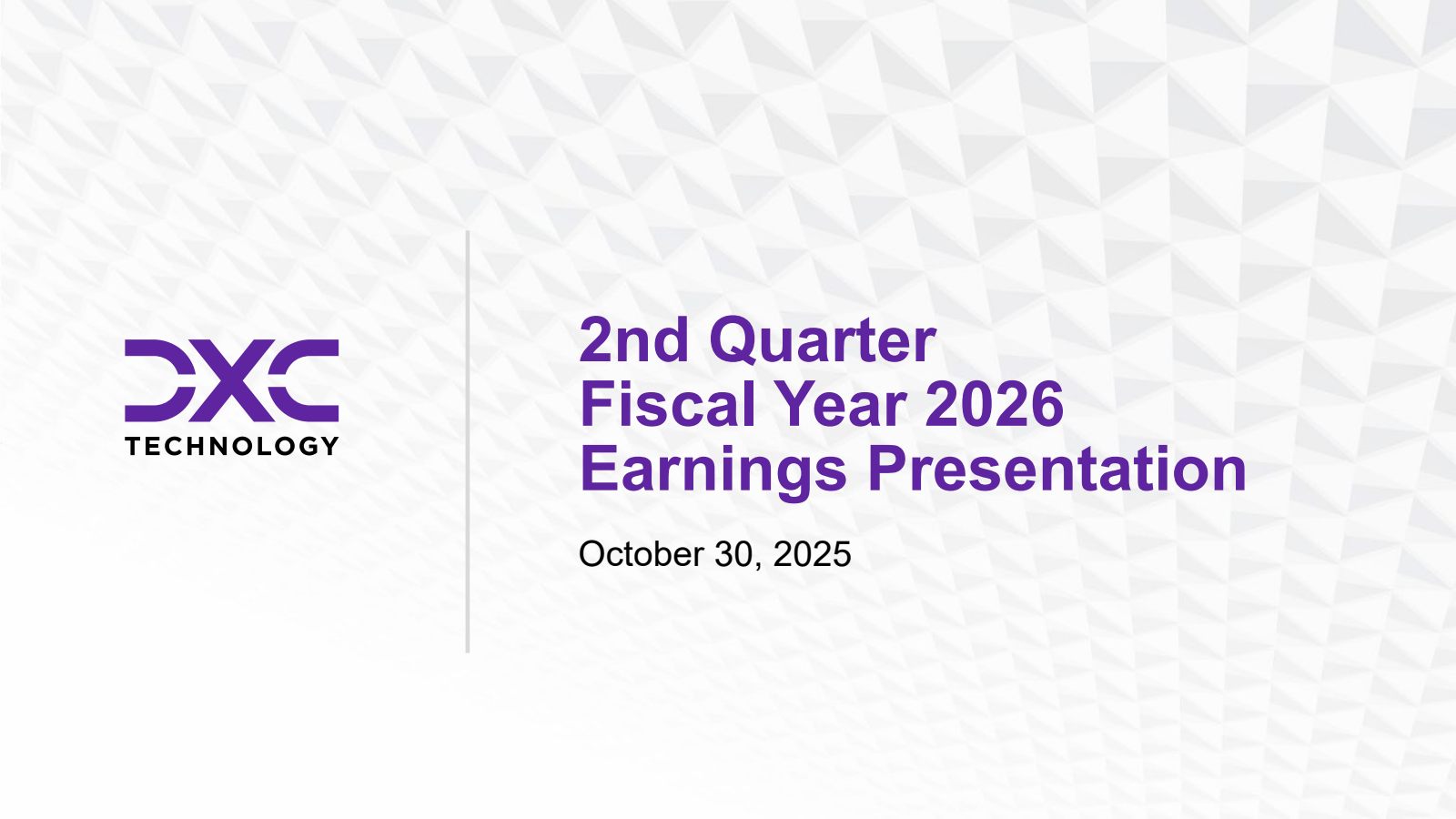 DXC
TECHNOLOGY

2nd Quarter
Fiscal Year 2026
Earnings Presentation

October 30, 2025